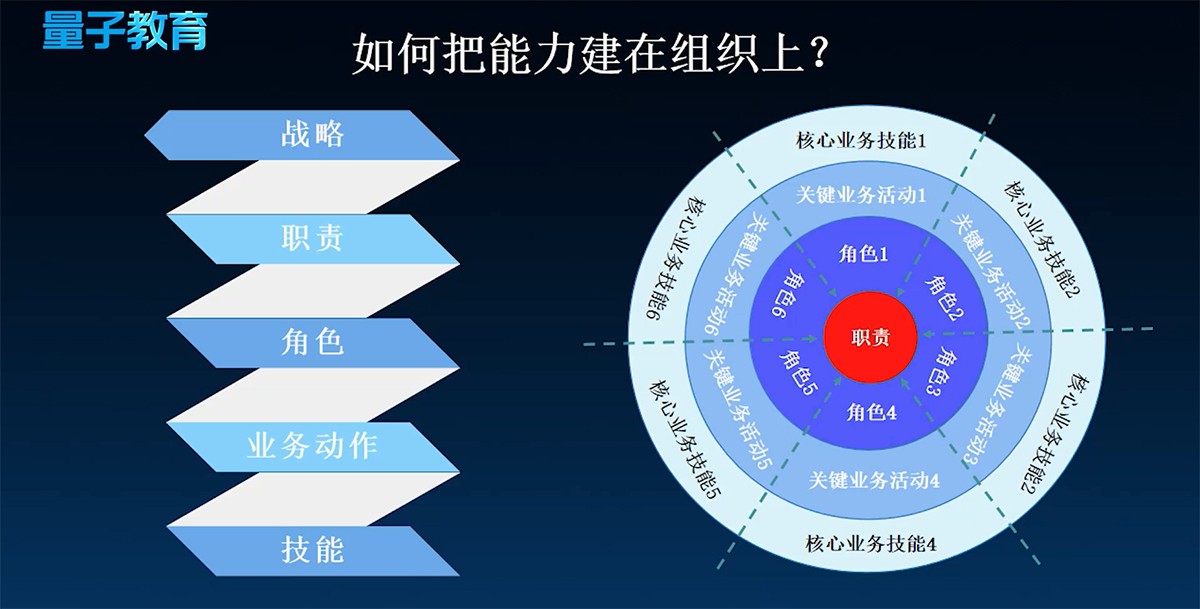 量子教育

如何把能力建在组织上？

战略

职责

角色

业务动作

技能

核心业务技能1

核心业务技能2

核心业务技能2

核心业务技能4

核心业务技能5

核心业务技能6

关键业务活动1

关键业务活动2

关键业务活动3

关键业务活动4

关键业务活动5

关键业务活动6

角色1

角色2

角色3

角色4

角色5

角色6

职责